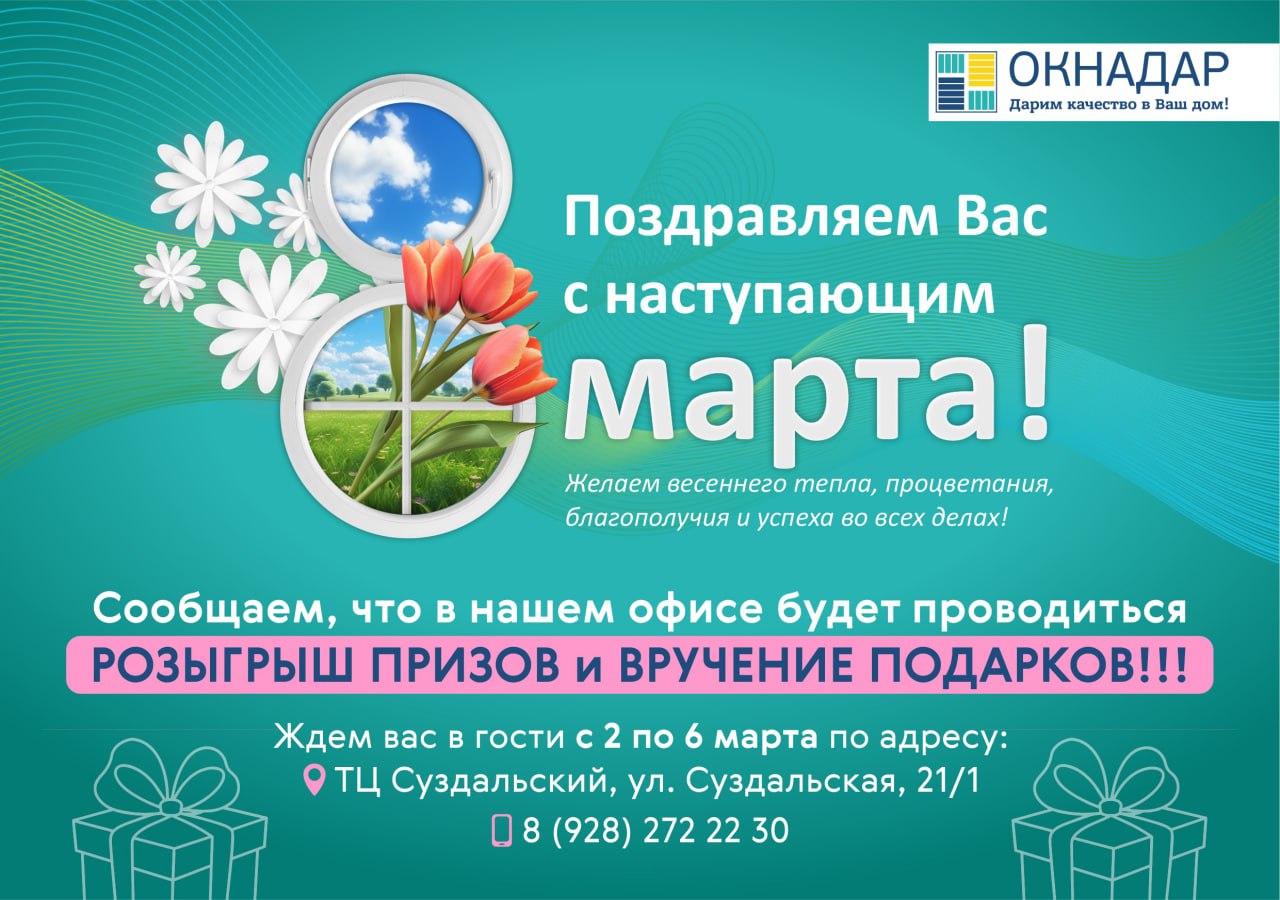 ОКНАДАР
Дарим качество в Ваш дом!

Поздравляем Вас с наступающим 8 марта!

Желаем весеннего тепла, процветания, благополучия и успеха во всех делах!

Сообщаем, что в нашем офисе будет проводиться
РОЗЫГРЫШ ПРИЗОВ и ВРУЧЕНИЕ ПОДАРКОВ!!!

Ждем вас в гости с 2 по 6 марта по адресу:
ТЦ Суздальский, ул. Суздальская, 21/1
8 (928) 272 22 30